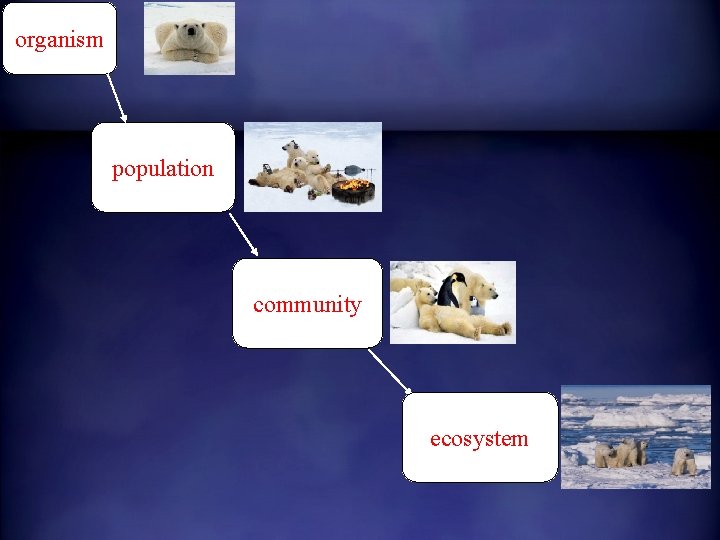 organism

population

community

ecosystem